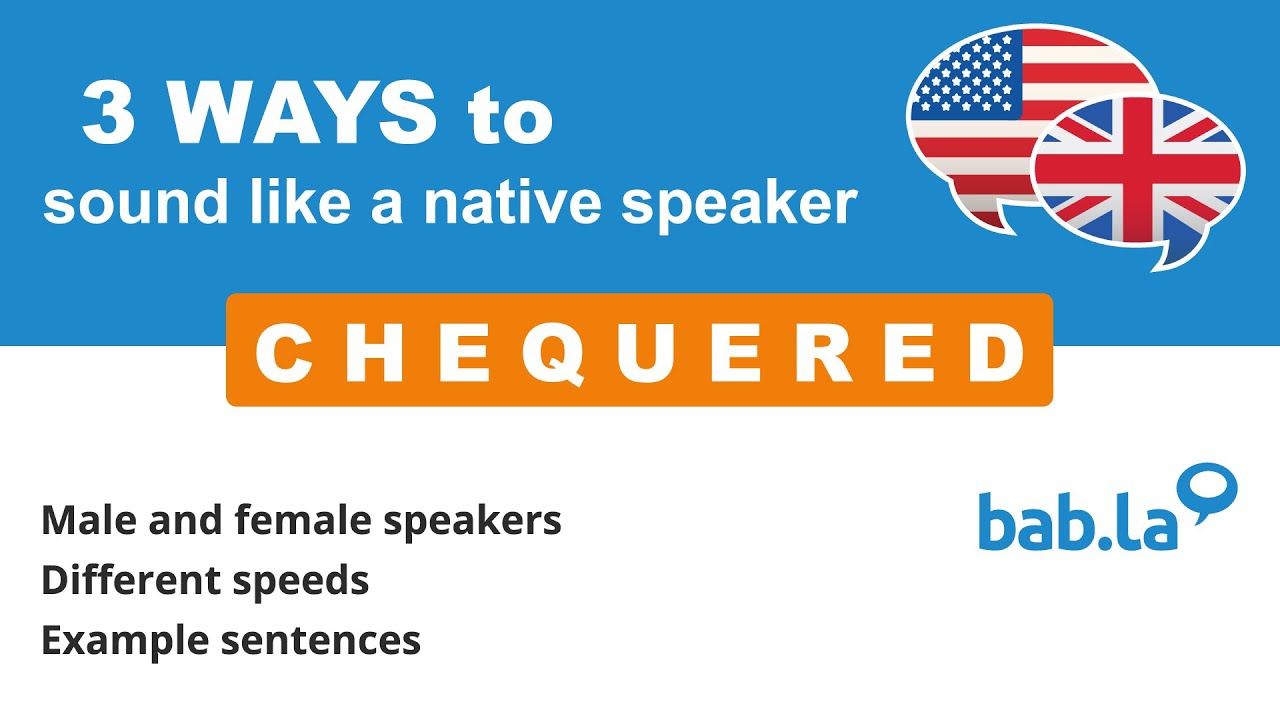 3 WAYS to
sound like a native speaker

CHEQUERED

Male and female speakers
Different speeds
Example sentences

bab.la